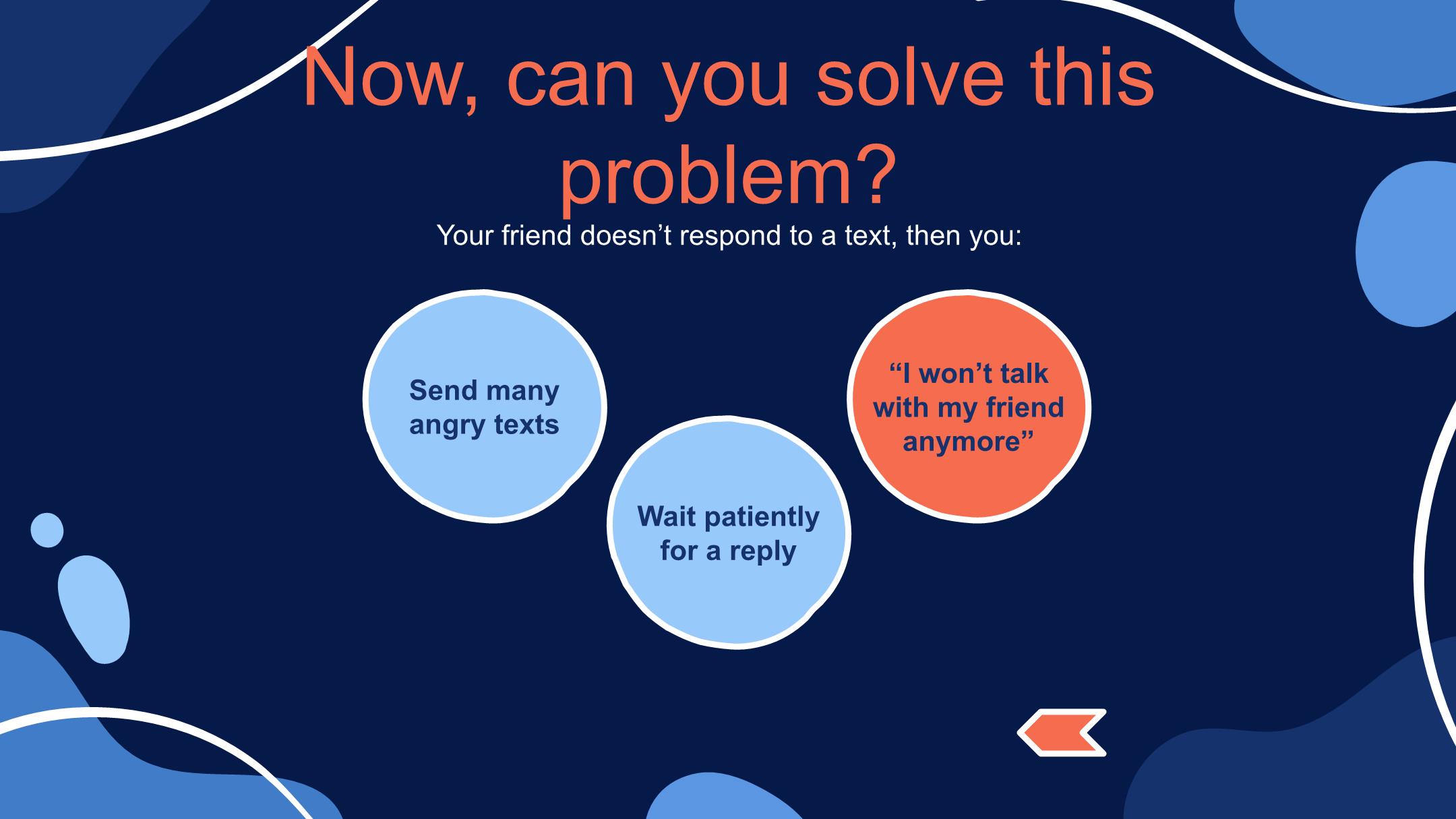 Now, can you solve this problem?

Your friend doesn’t respond to a text, then you:

Send many angry texts

Wait patiently for a reply

“I won’t talk with my friend anymore”